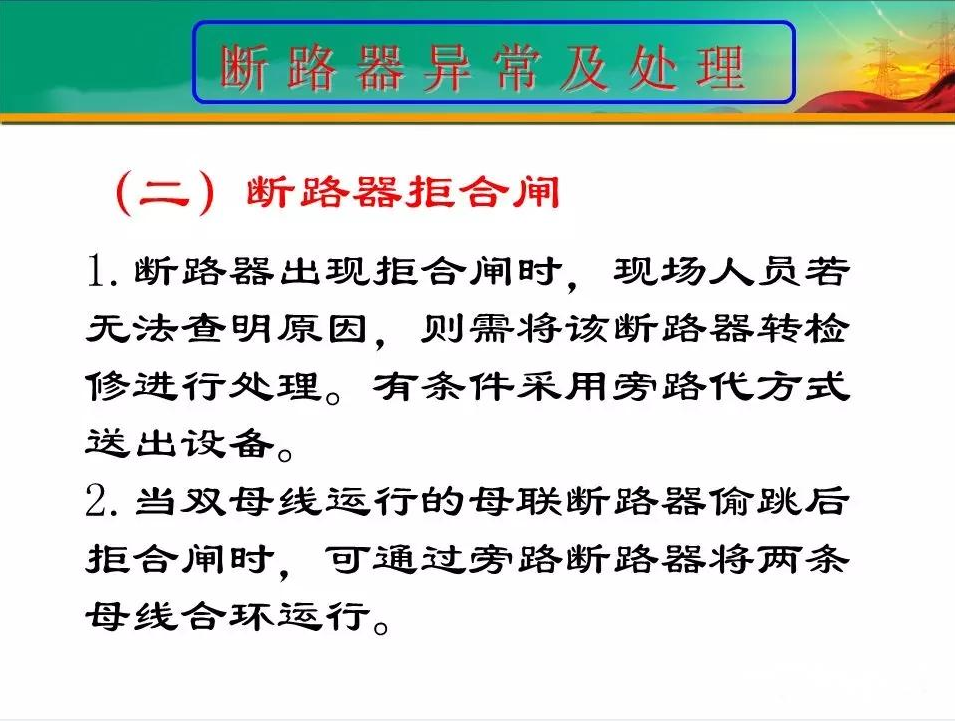 断路器异常及处理

（二）断路器拒合闸

1. 断路器出现拒合闸时，现场人员若无法查明原因，则需将该断路器转检修进行处理。有条件采用旁路代方式送出设备。

2. 当双母线运行的母联断路器偷跳后拒合闸时，可通过旁路断路器将两条母线合环运行。